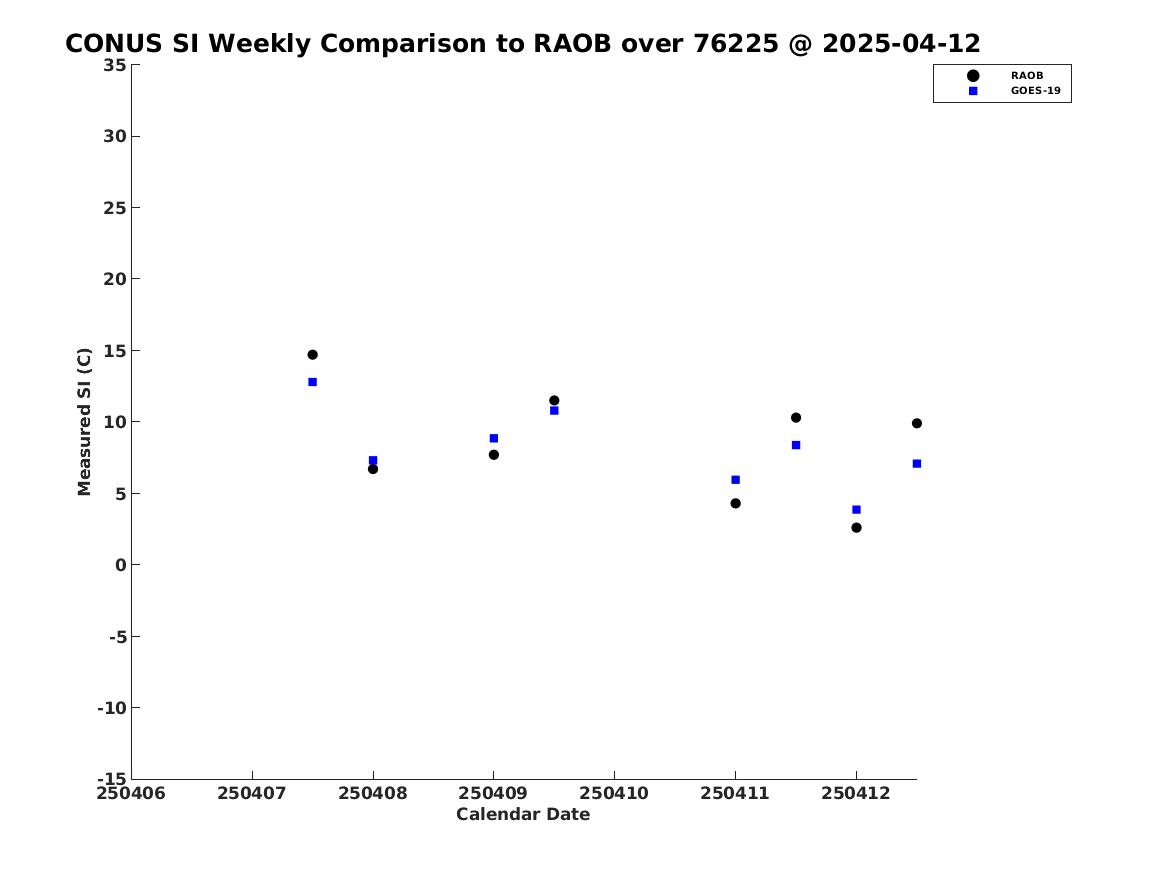 CONUS SI Weekly Comparison to RAOB over 76225 @ 2025-04-12

RAOB
GOES-19

Measured SI (C)

35
30
25
20
15
10
5
0
-5
-10
-15

250406 250407 250408 250409 250410 250411 250412

Calendar Date